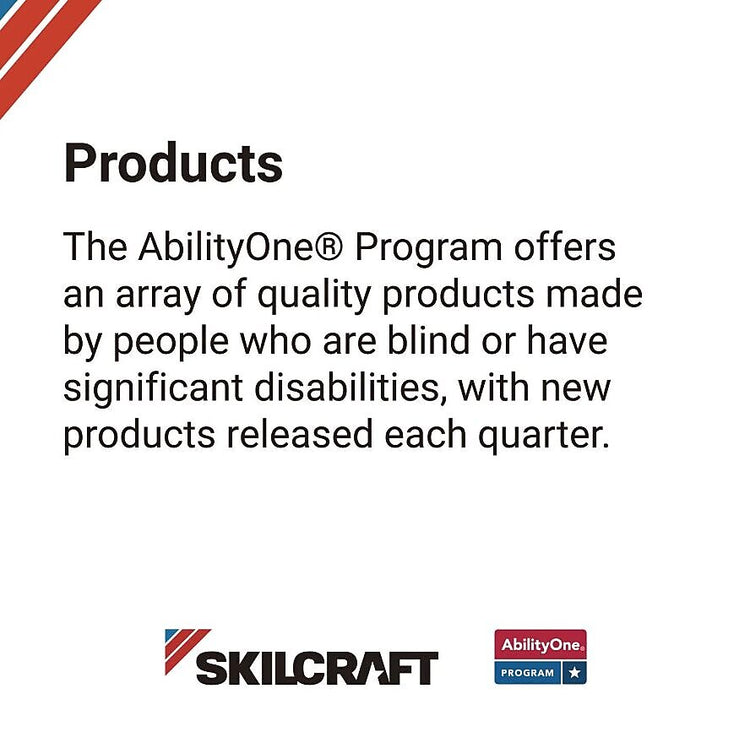 Products

The AbilityOne® Program offers an array of quality products made by people who are blind or have significant disabilities, with new products released each quarter.

SKILCRAFT

AbilityOne®
PROGRAM